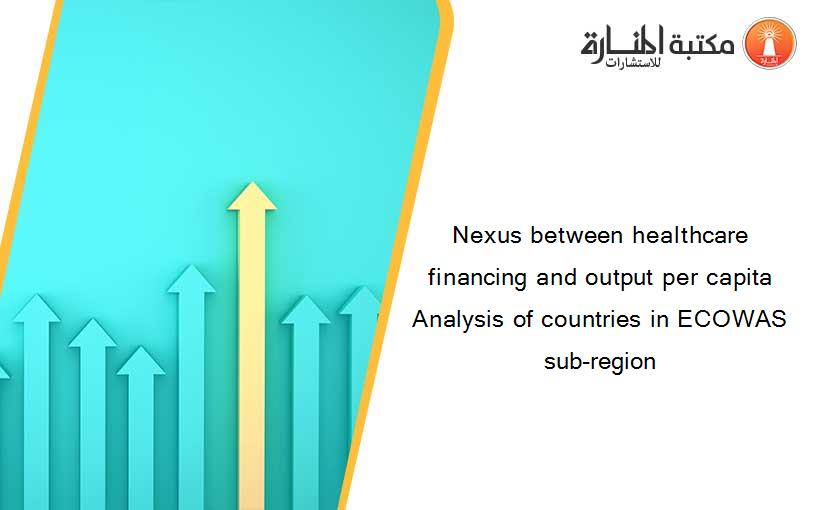 مكتبة المنارة للاستشارات

Nexus between healthcare financing and output per capita Analysis of countries in ECOWAS sub-region